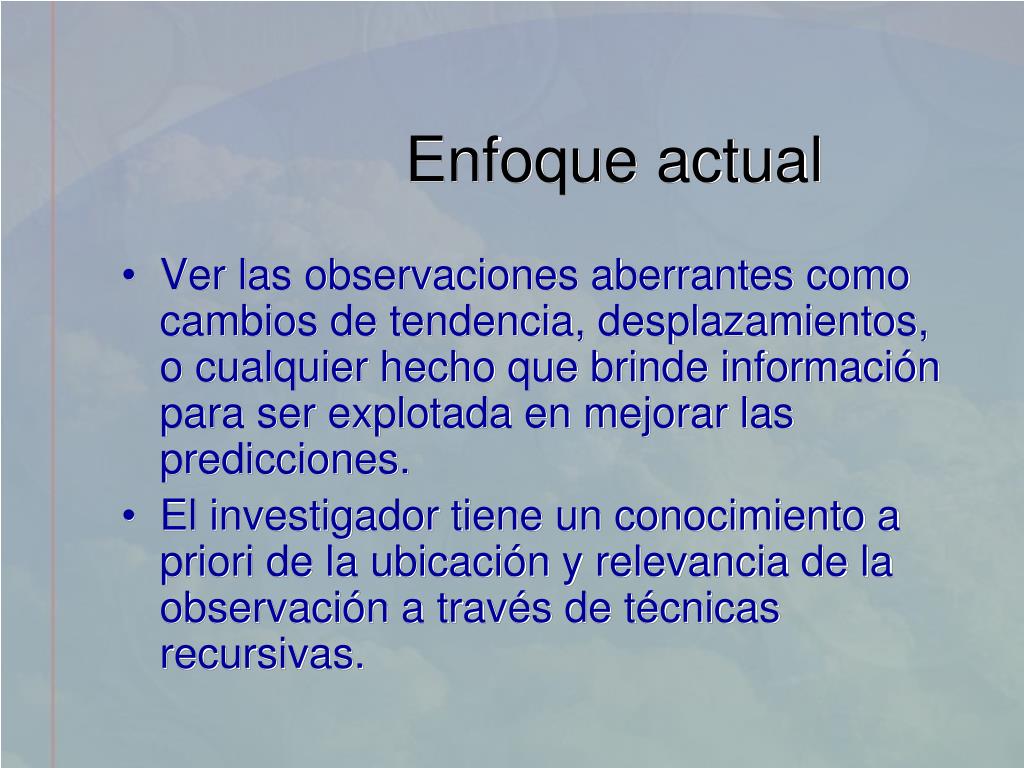 Enfoque actual

• Ver las observaciones aberrantes como cambios de tendencia, desplazamientos, o cualquier hecho que brinde información para ser explotada en mejorar las predicciones.
• El investigador tiene un conocimiento a priori de la ubicación y relevancia de la observación a través de técnicas recursivas.